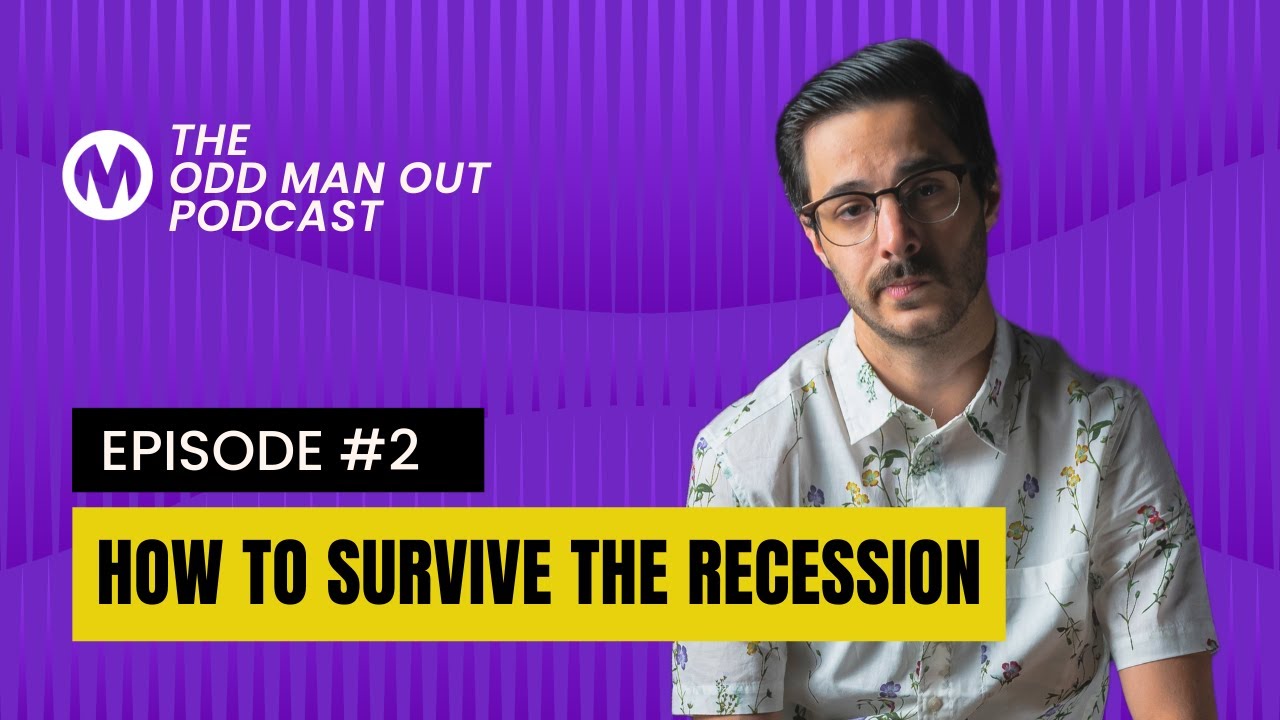 M

THE ODD MAN OUT PODCAST

EPISODE #2

HOW TO SURVIVE THE RECESSION